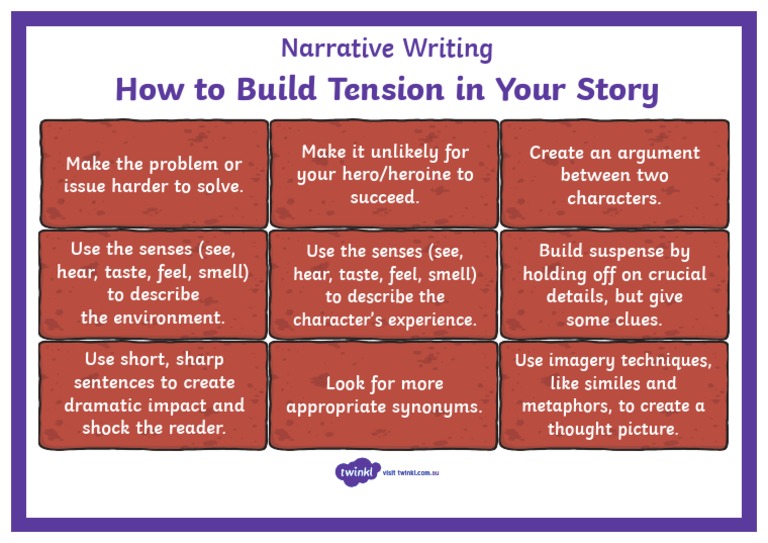 Narrative Writing

How to Build Tension in Your Story

Make the problem or issue harder to solve.

Make it unlikely for your hero/heroine to succeed.

Create an argument between two characters.

Use the senses (see, hear, taste, feel, smell) to describe the environment.

Use the senses (see, hear, taste, feel, smell) to describe the character's experience.

Build suspense by holding off on crucial details, but give some clues.

Use short, sharp sentences to create dramatic impact and shock the reader.

Look for more appropriate synonyms.

Use imagery techniques, like similes and metaphors, to create a thought picture.

twinkl visit twinkl.com.au